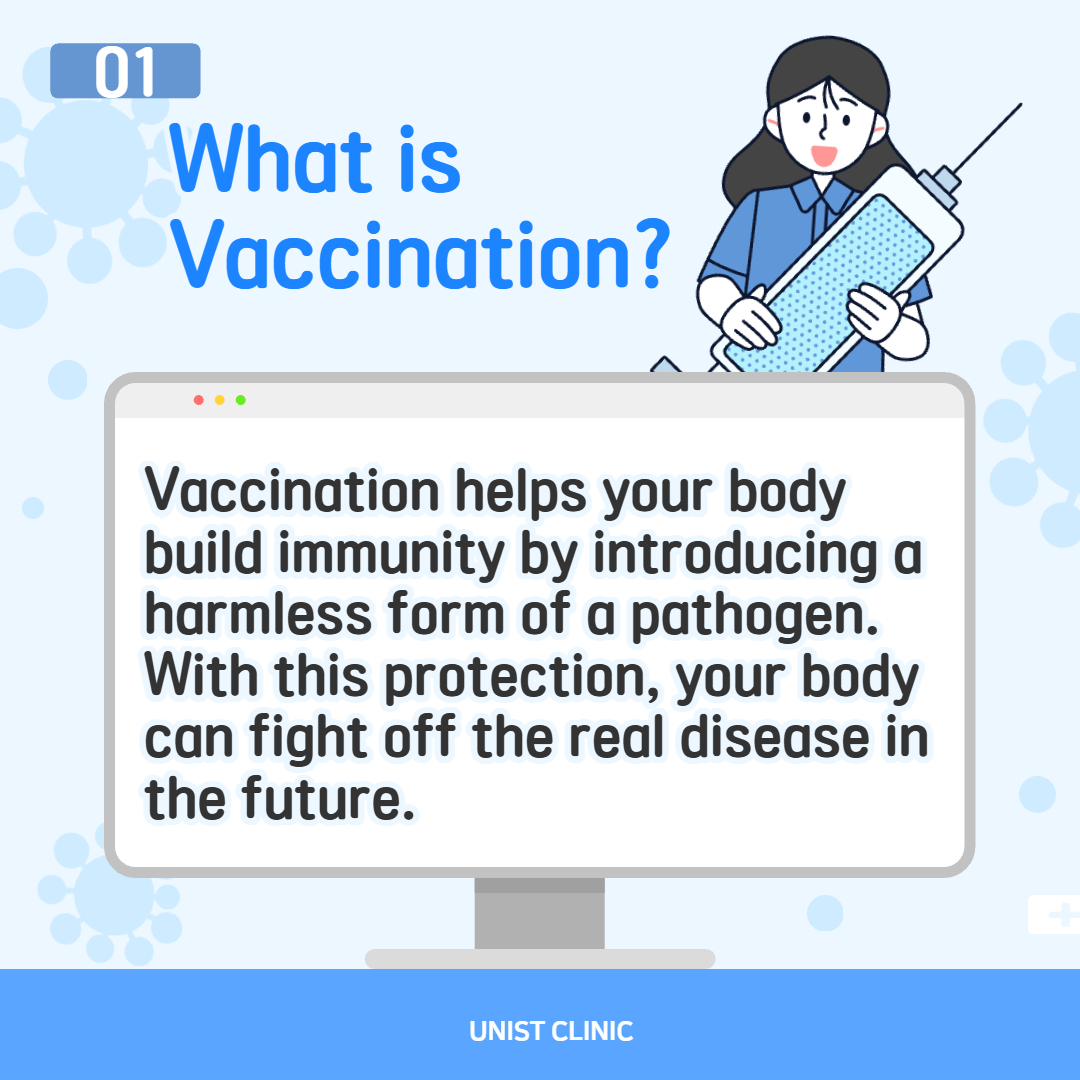 01

What is Vaccination?

Vaccination helps your body build immunity by introducing a harmless form of a pathogen. With this protection, your body can fight off the real disease in the future.

UNIST CLINIC